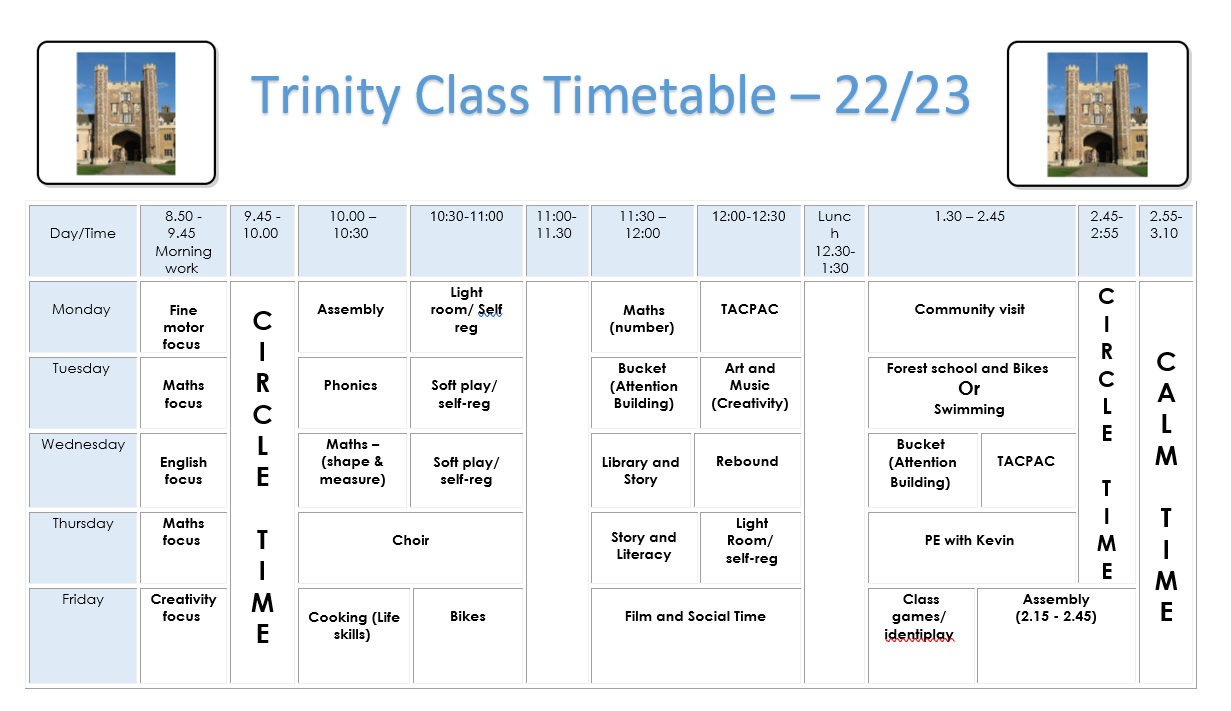 Trinity Class Timetable – 22/23

| Day/Time | 8.50 - 9.45 Morning work | 9.45 - 10.00 | 10.00 – 10:30 | 10:30-11:00 | 11:00-11.30 | 11:30 – 12:00 | 12:00-12:30 | Lunch 12.30-1:30 | 1.30 – 2.45 | | 2.45-2:55 | 2.55-3.10 |
|---|---|---|---|---|---|---|---|---|---|---|---|---|
| Monday | Fine motor focus | CIRCLE TIME | Assembly | Light room/ Self reg | | Maths (number) | TACPAC | | Community visit | | CIRCLE TIME | CALM TIME |
| Tuesday | Maths focus | | Phonics | Soft play/ self-reg | | Bucket (Attention Building) | Art and Music (Creativity) | | Forest school and Bikes Or Swimming | | | |
| Wednesday | English focus | | Maths – (shape & measure) | Soft play/ self-reg | | Library and Story | Rebound | | Bucket (Attention Building) | TACPAC | | |
| Thursday | Maths focus | | Choir | | | Story and Literacy | Light Room/ self-reg | | PE with Kevin | | | |
| Friday | Creativity focus | | Cooking (Life skills) | Bikes | | Film and Social Time | | | Class games/ identiplay | Assembly (2.15 - 2.45) | | |